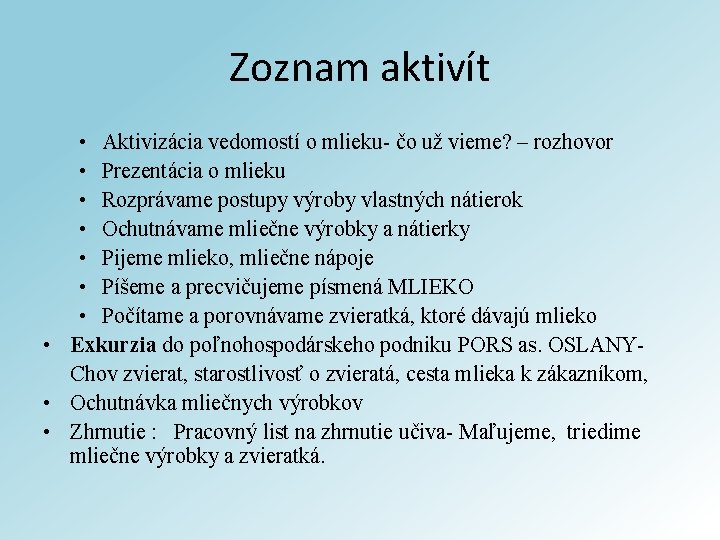 Zoznam aktivít

• Aktivizácia vedomostí o mlieku- čo už vieme? – rozhovor
• Prezentácia o mlieku
• Rozprávame postupy výroby vlastných nátierok
• Ochutnávame mliečne výrobky a nátierky
• Pijeme mlieko, mliečne nápoje
• Píšeme a precvičujeme písmená MLIEKO
• Počítame a porovnávame zvieratká, ktoré dávajú mlieko
• Exkurzia do poľnohospodárskeho podniku PORS as. OSLANY- Chov zvierat, starostlivosť o zvieratá, cesta mlieka k zákazníkom,
• Ochutnávka mliečnych výrobkov
• Zhrnutie : Pracovný list na zhrnutie učiva- Maľujeme, triedime mliečne výrobky a zvieratká.